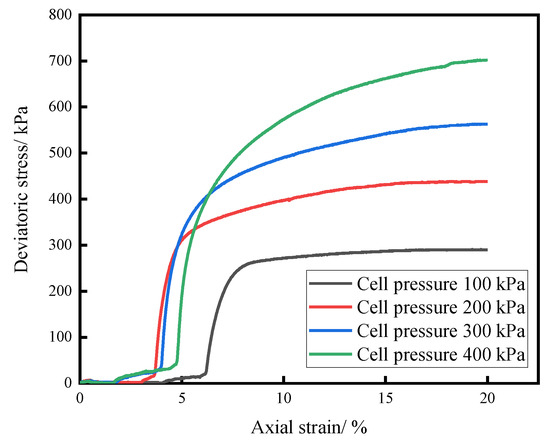 Deviatoric stress/ kPa

800
700
600
500
400
300
200
100
0

0
5
10
15
20

Axial strain/ %

Cell pressure 100 kPa
Cell pressure 200 kPa
Cell pressure 300 kPa
Cell pressure 400 kPa